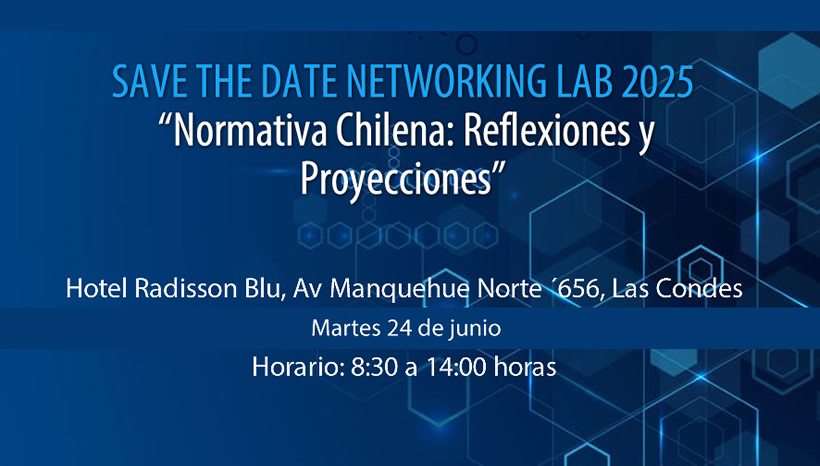 SAVE THE DATE NETWORKING LAB 2025
“Normativa Chilena: Reflexiones y Proyecciones”

Hotel Radisson Blu, Av Manquehue Norte ´656, Las Condes

Martes 24 de junio

Horario: 8:30 a 14:00 horas